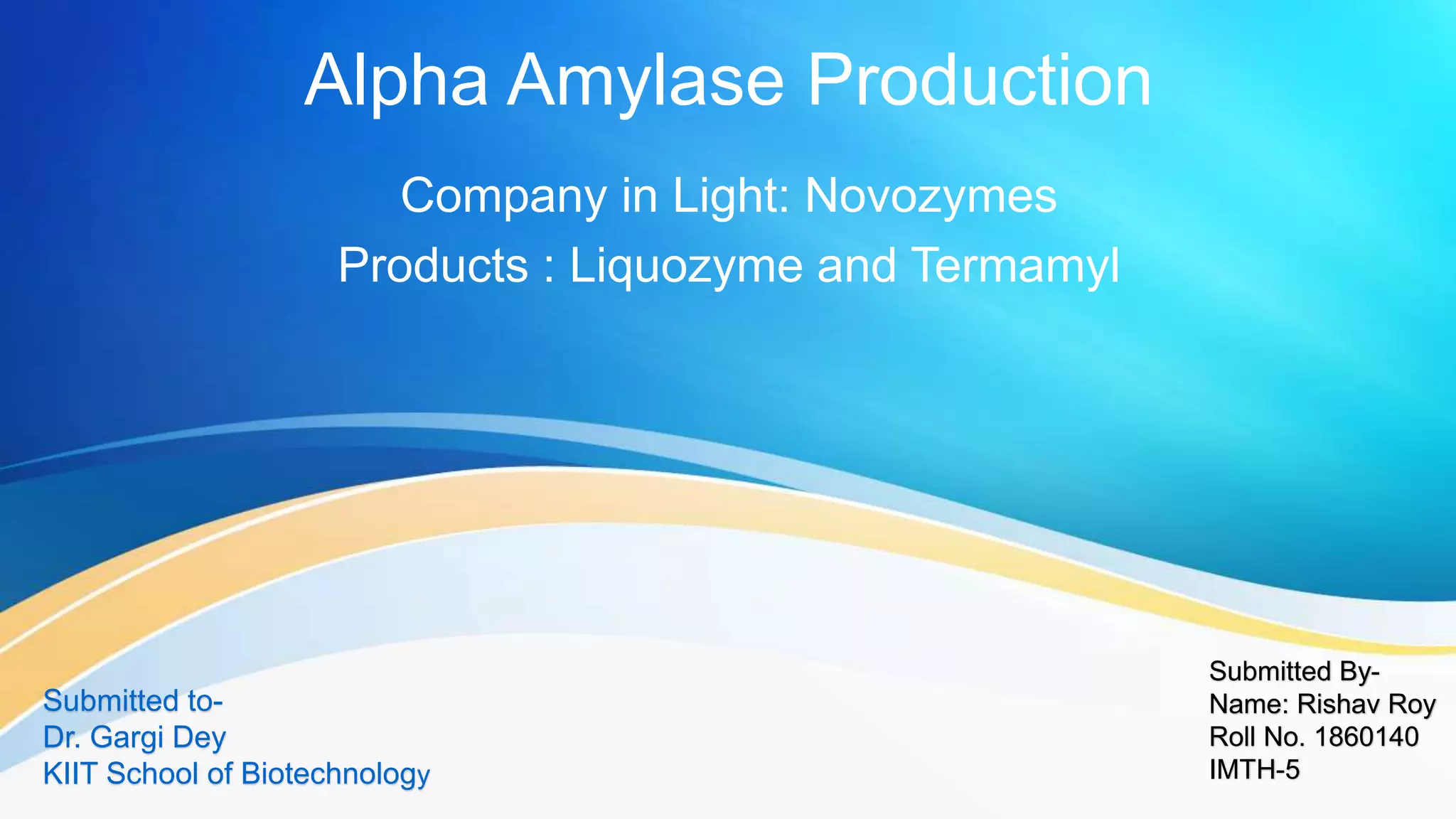 Alpha Amylase Production

Company in Light: Novozymes
Products : Liquozyme and Termamyl

Submitted to-
Dr. Gargi Dey
KIIT School of Biotechnology

Submitted By-
Name: Rishav Roy
Roll No. 1860140
IMTH-5